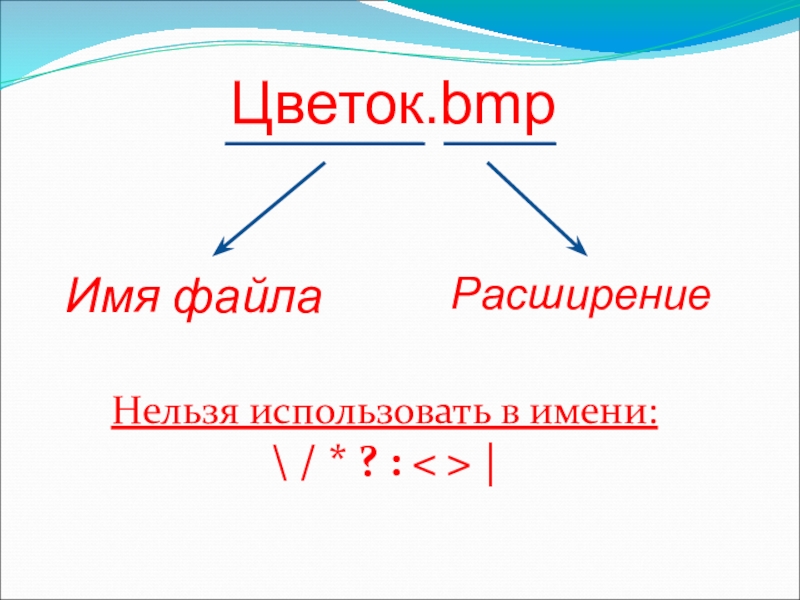 Цветок.bmp

Имя файла

Расширение

Нельзя использовать в имени:

\ / * ? : < > |